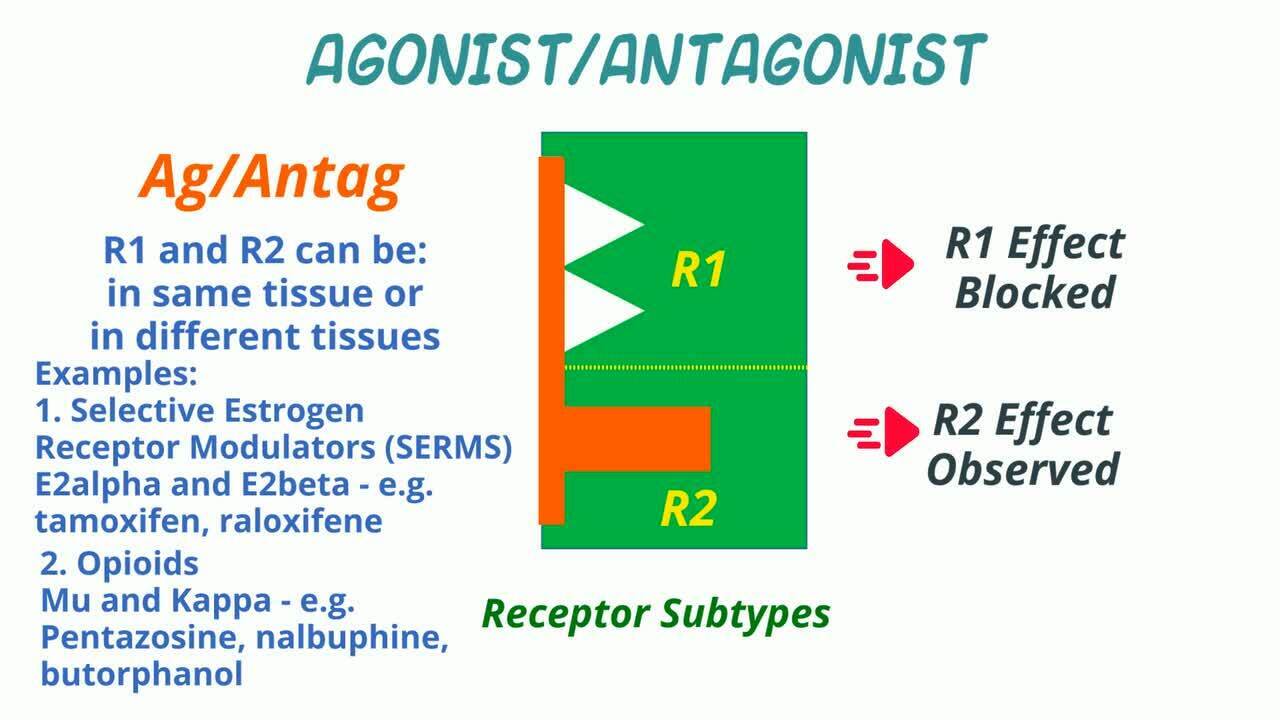 AGONIST/ANTAGONIST

Ag/Antag

R1 and R2 can be:
in same tissue or
in different tissues

Examples:
1. Selective Estrogen Receptor Modulators (SERMS) E2alpha and E2beta - e.g. tamoxifen, raloxifene
2. Opioids
Mu and Kappa - e.g. Pentazosine, nalbuphine, butorphanol

R1

R2

Receptor Subtypes

R1 Effect Blocked

R2 Effect Observed